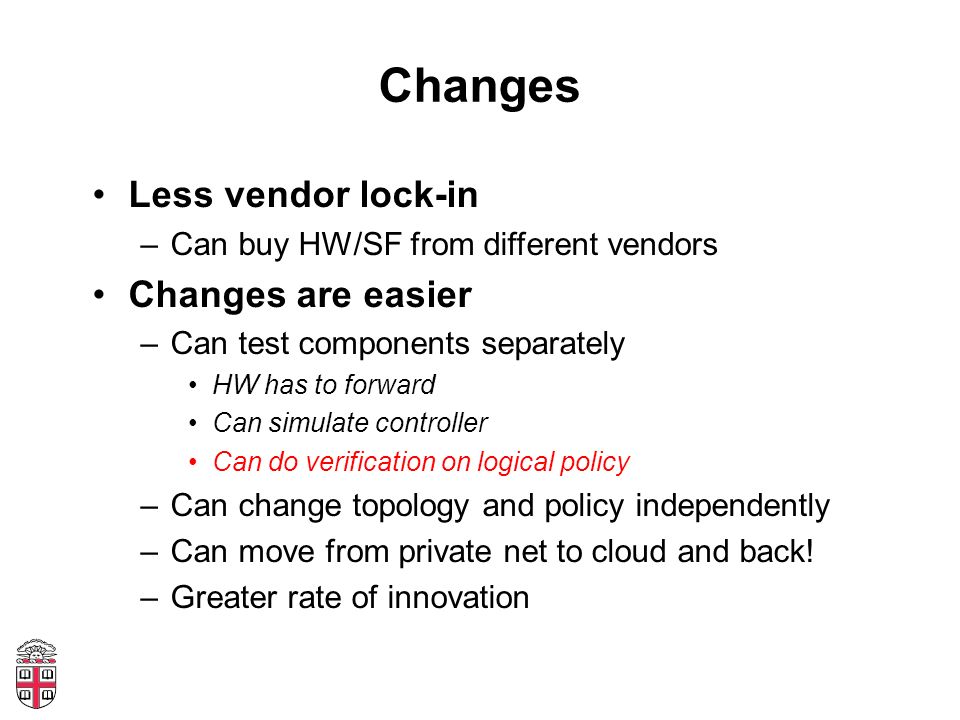 Changes

• Less vendor lock-in
  – Can buy HW/SF from different vendors
• Changes are easier
  – Can test components separately
    • HW has to forward
    • Can simulate controller
    • Can do verification on logical policy
  – Can change topology and policy independently
  – Can move from private net to cloud and back!
  – Greater rate of innovation